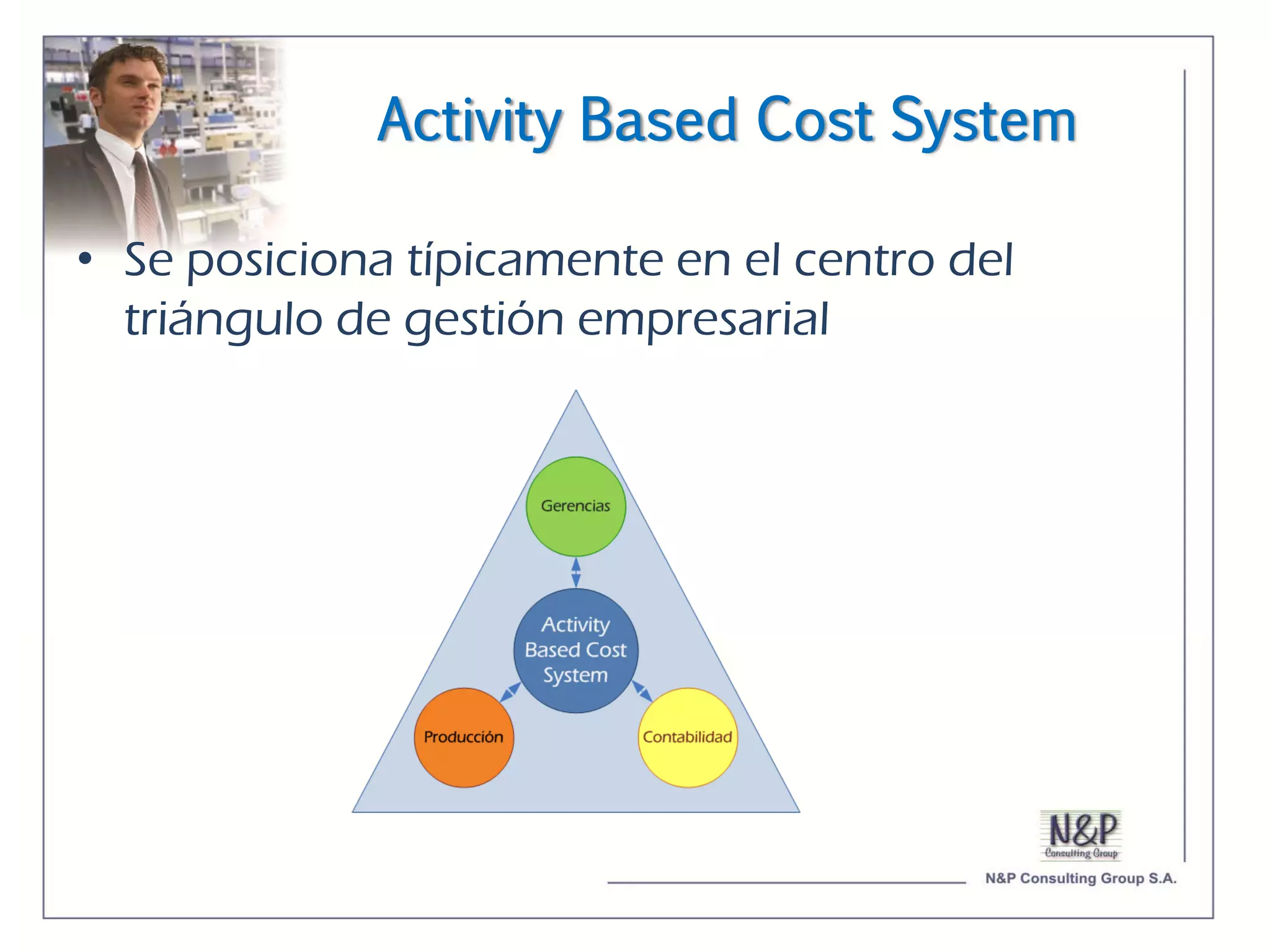 Activity Based Cost System

• Se posiciona típicamente en el centro del triángulo de gestión empresarial

Gerencias

Activity Based Cost System

Producción

Contabilidad

N&P
Consulting Group

N&P Consulting Group S.A.